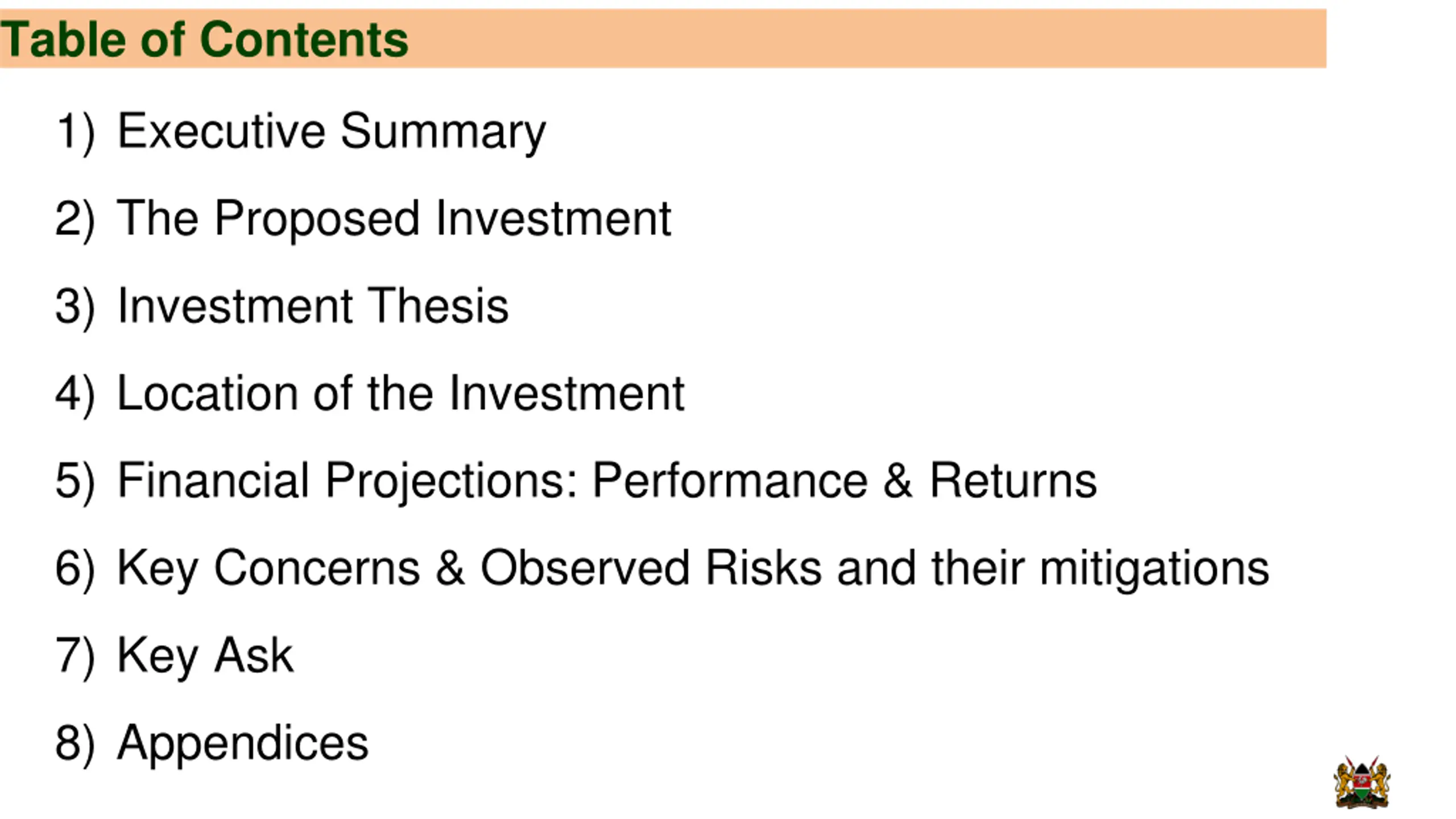 Table of Contents

1) Executive Summary

2) The Proposed Investment

3) Investment Thesis

4) Location of the Investment

5) Financial Projections: Performance & Returns

6) Key Concerns & Observed Risks and their mitigations

7) Key Ask

8) Appendices